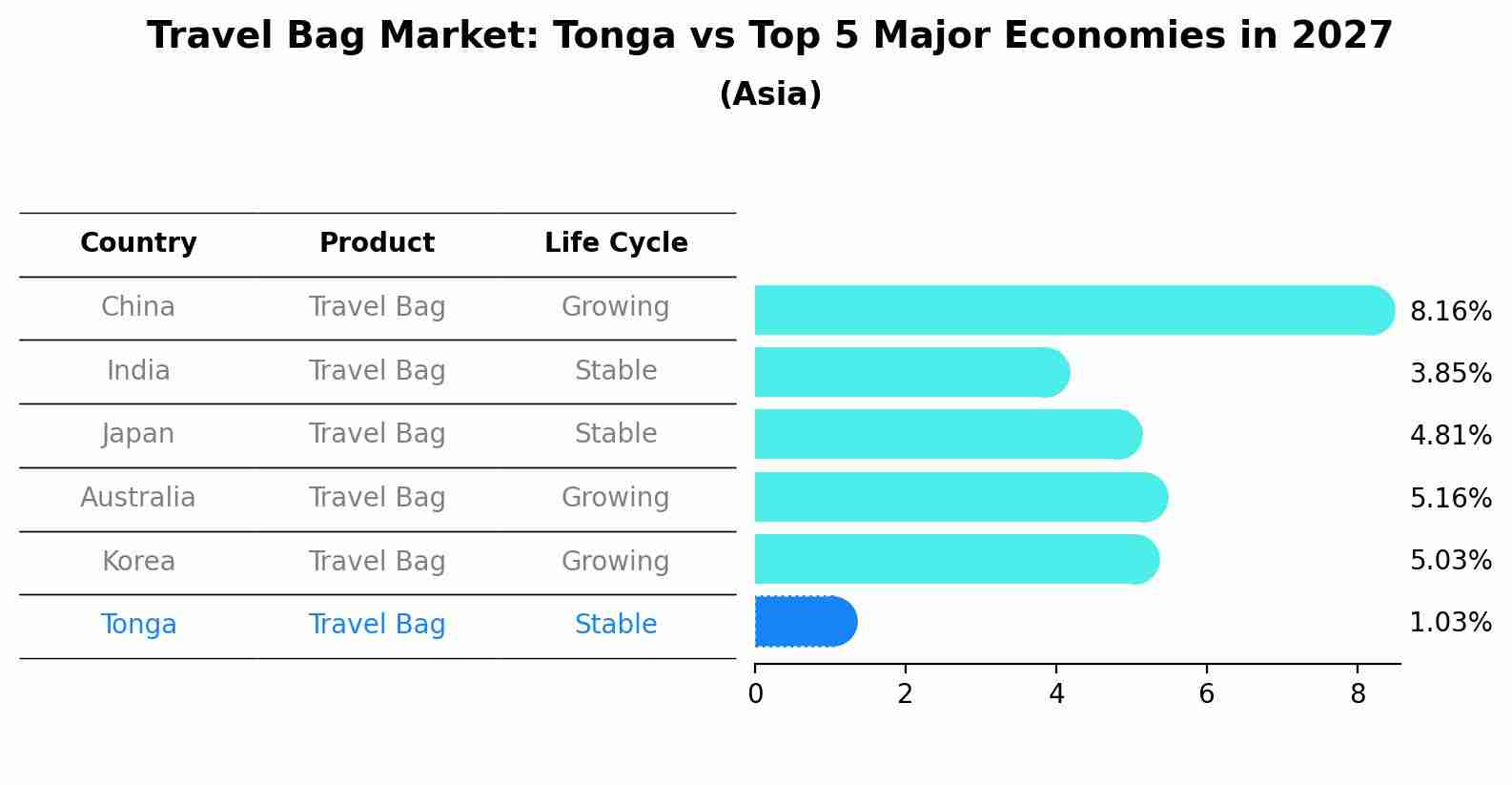 Travel Bag Market: Tonga vs Top 5 Major Economies in 2027
(Asia)

| Country | Product | Life Cycle |
|---|---|---|
| China | Travel Bag | Growing |
| India | Travel Bag | Stable |
| Japan | Travel Bag | Stable |
| Australia | Travel Bag | Growing |
| Korea | Travel Bag | Growing |
| Tonga | Travel Bag | Stable |

8.16%
3.85%
4.81%
5.16%
5.03%
1.03%

0 2 4 6 8